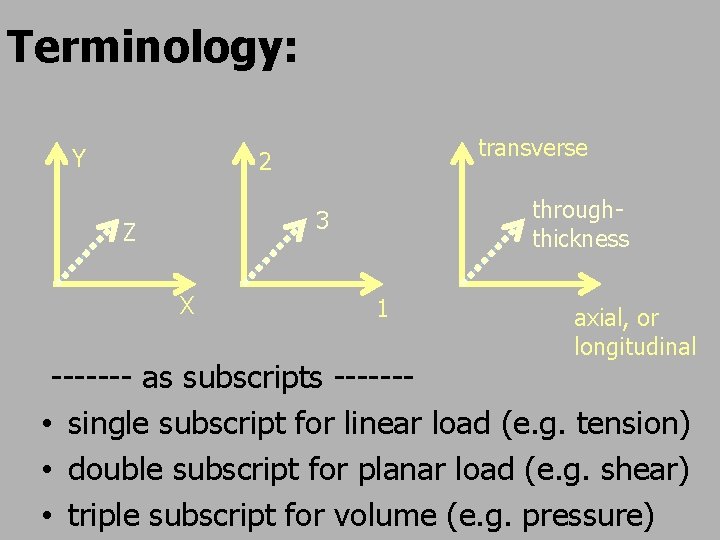 Terminology:

Y
Z
X

2
3
1

transverse
through-thickness
axial, or longitudinal

------- as subscripts -------

• single subscript for linear load (e.g. tension)
• double subscript for planar load (e.g. shear)
• triple subscript for volume (e.g. pressure)